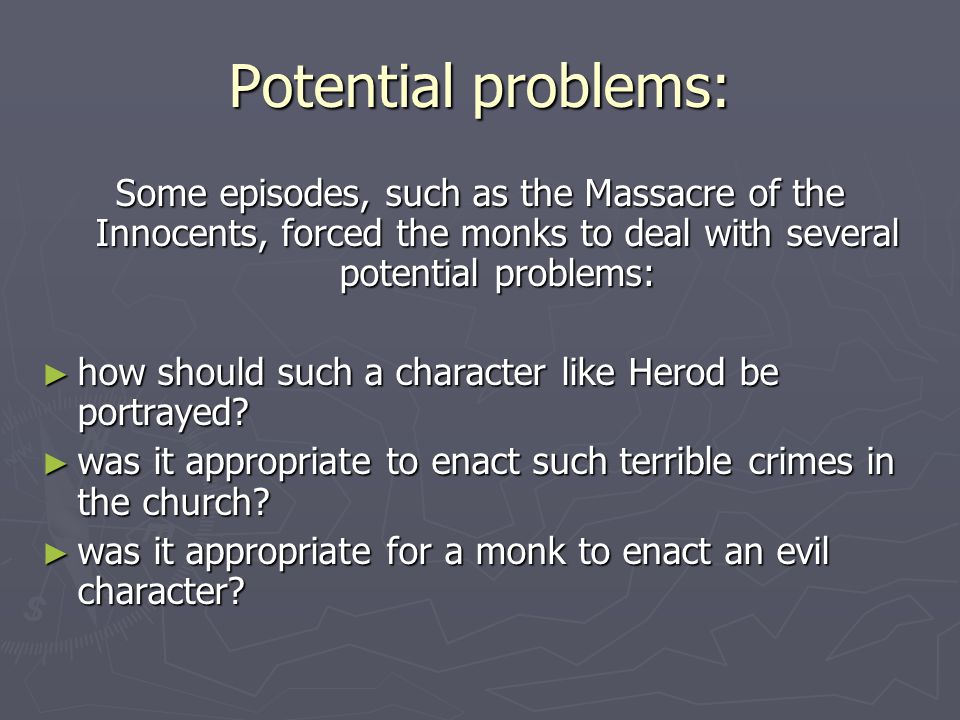 Potential problems:

Some episodes, such as the Massacre of the Innocents, forced the monks to deal with several potential problems:

► how should such a character like Herod be portrayed?
► was it appropriate to enact such terrible crimes in the church?
► was it appropriate for a monk to enact an evil character?